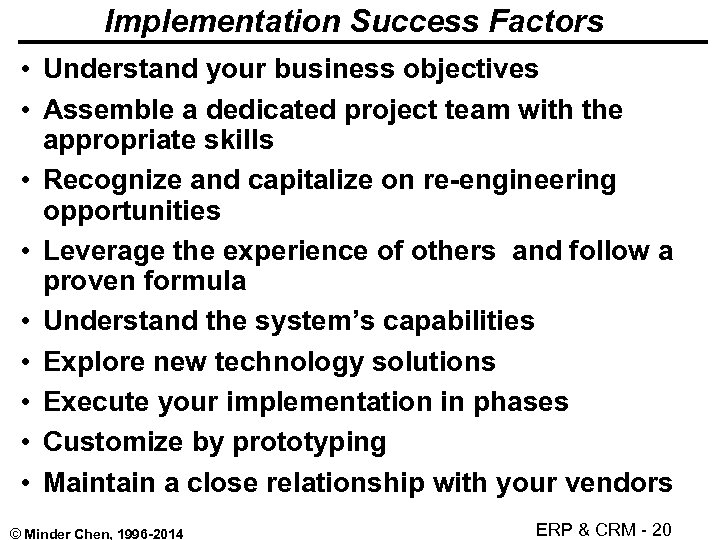 Implementation Success Factors

• Understand your business objectives
• Assemble a dedicated project team with the appropriate skills
• Recognize and capitalize on re-engineering opportunities
• Leverage the experience of others and follow a proven formula
• Understand the system's capabilities
• Explore new technology solutions
• Execute your implementation in phases
• Customize by prototyping
• Maintain a close relationship with your vendors

© Minder Chen, 1996-2014

ERP & CRM - 20